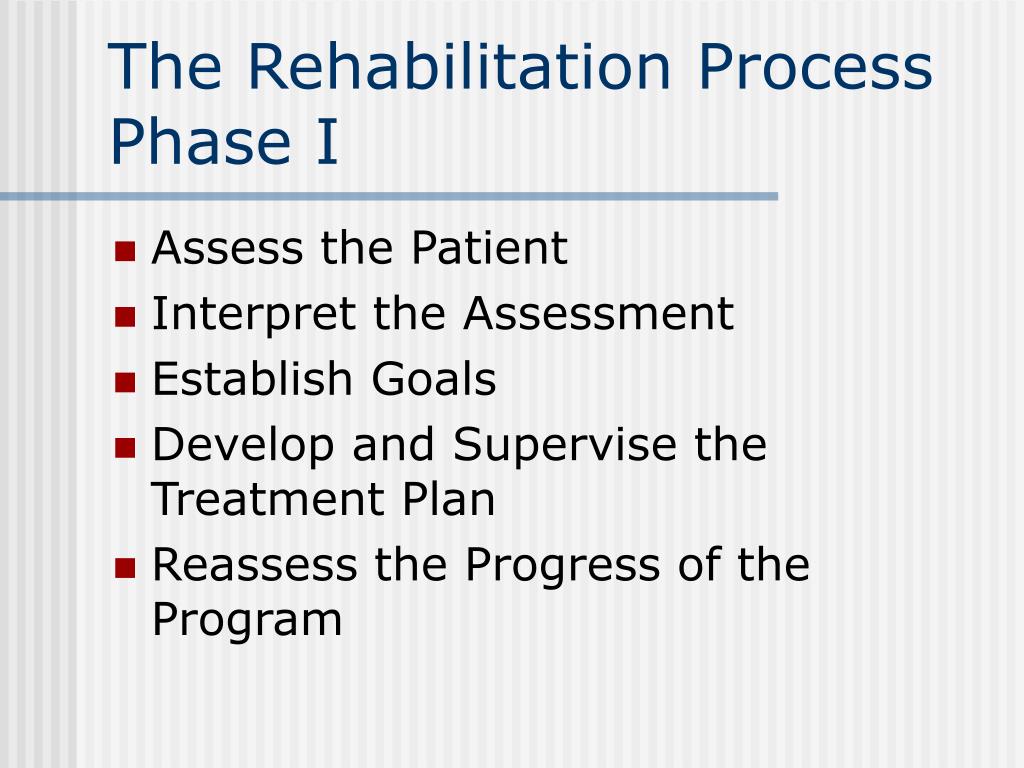 The Rehabilitation Process
Phase I

- Assess the Patient
- Interpret the Assessment
- Establish Goals
- Develop and Supervise the Treatment Plan
- Reassess the Progress of the Program